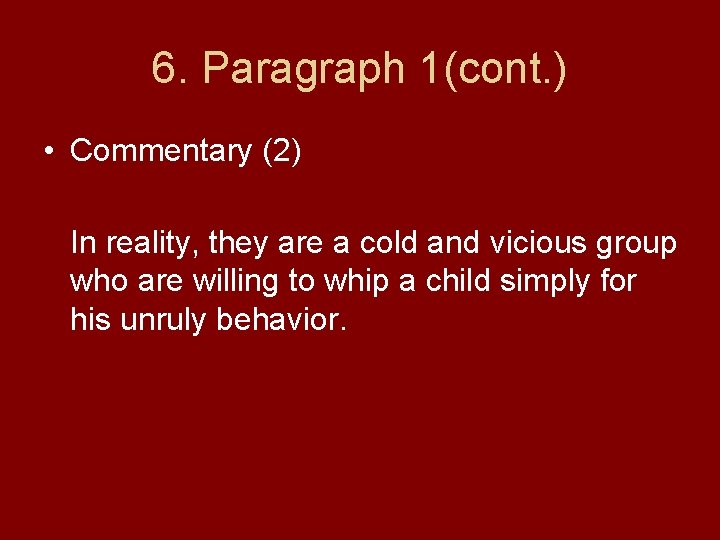 6. Paragraph 1(cont.)

• Commentary (2)

In reality, they are a cold and vicious group who are willing to whip a child simply for his unruly behavior.